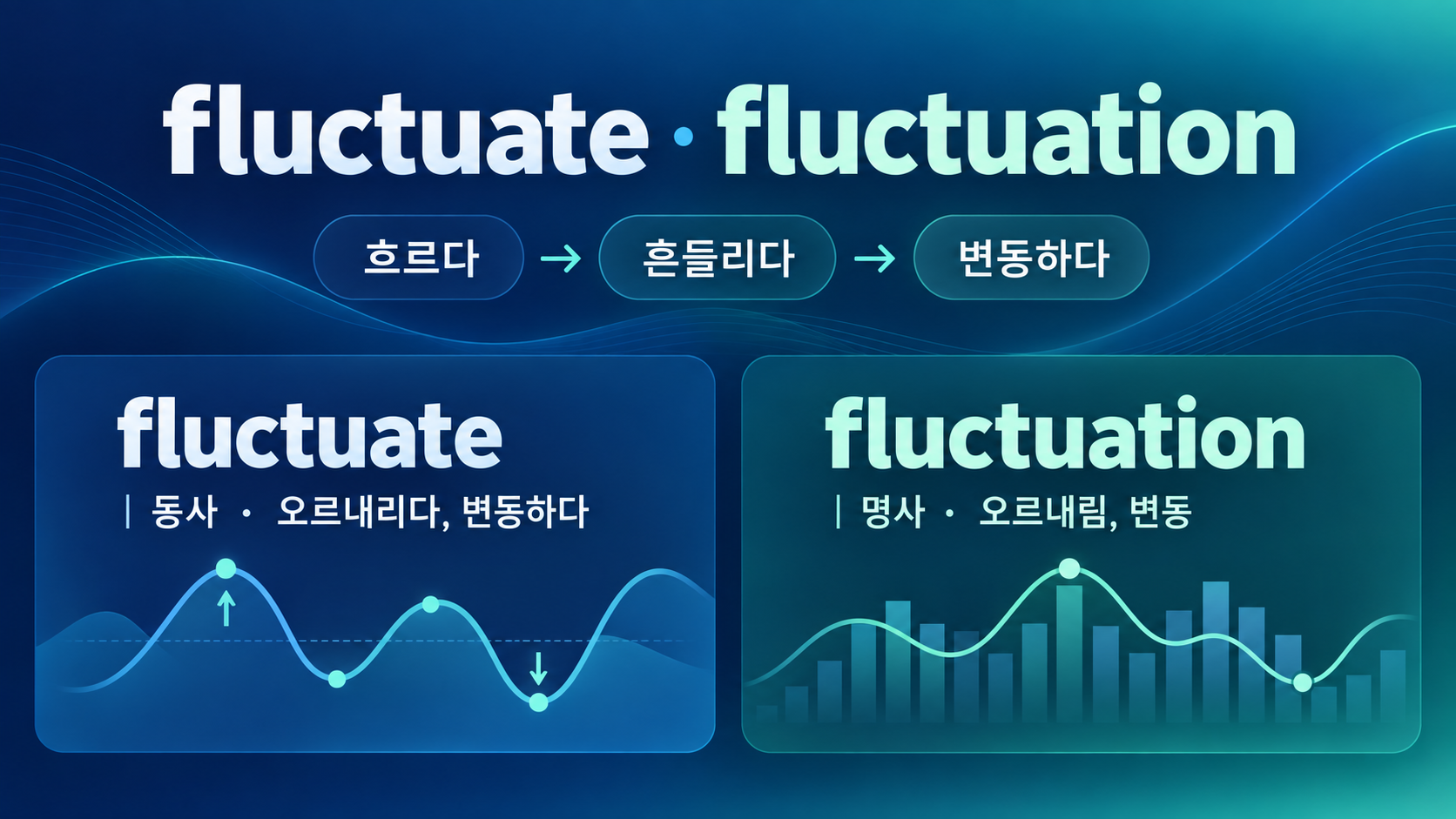 fluctuate · fluctuation

흐르다 → 흔들리다 → 변동하다

fluctuate

| 동사 · 오르내리다, 변동하다

fluctuation

| 명사 · 오르내림, 변동